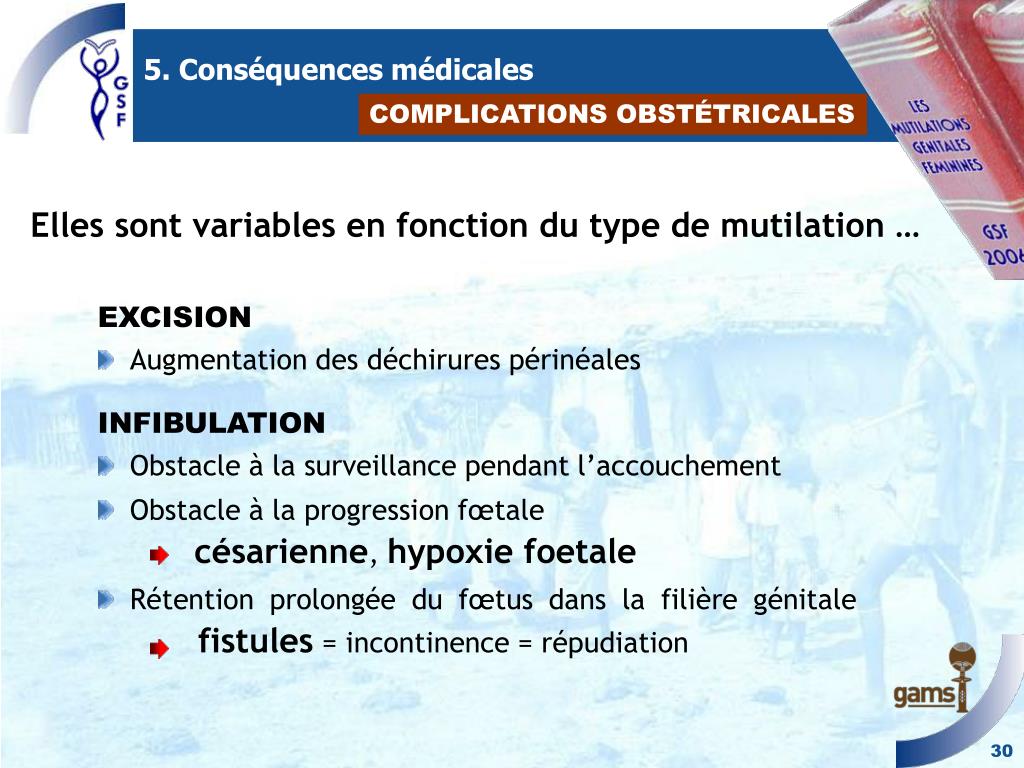 GSF

5. Conséquences médicales

COMPLICATIONS OBSTÉTRICALES

LES MUTILATIONS GENITALES FEMININES GSF 2006

Elles sont variables en fonction du type de mutilation …

EXCISION

Augmentation des déchirures périnéales

INFIBULATION

Obstacle à la surveillance pendant l'accouchement

Obstacle à la progression fœtale

césarienne, hypoxie foetale

Rétention prolongée du fœtus dans la filière génitale

fistules = incontinence = répudiation

gams

30